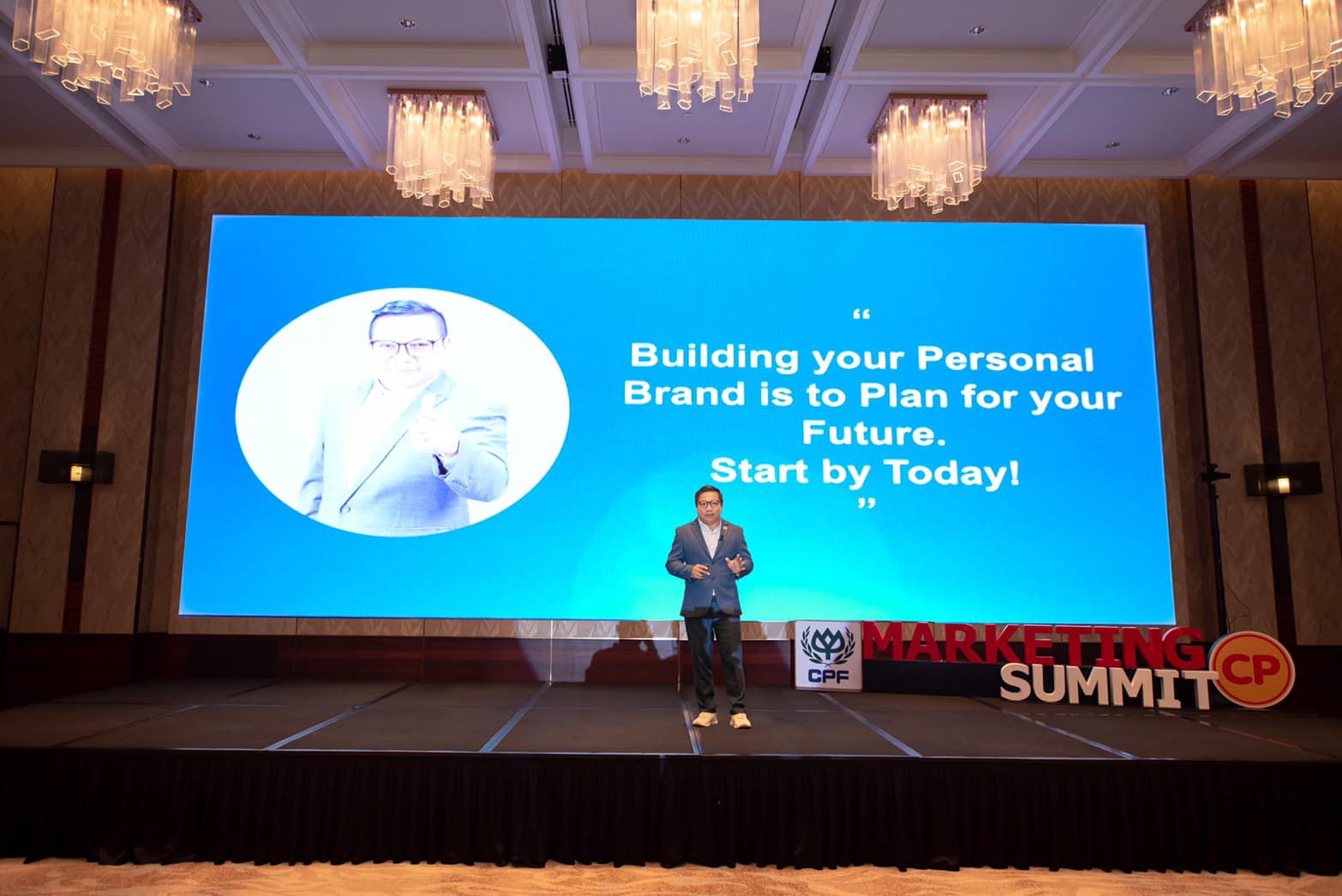 “

Building your Personal Brand is to Plan for your Future.
Start by Today!

”

CPF

MARKETING SUMMIT

CP